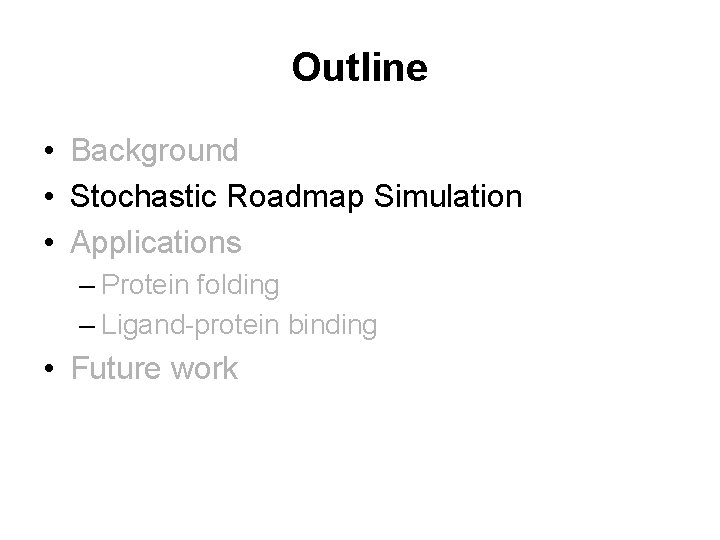 Outline

• Background
• Stochastic Roadmap Simulation
• Applications
– Protein folding
– Ligand-protein binding
• Future work